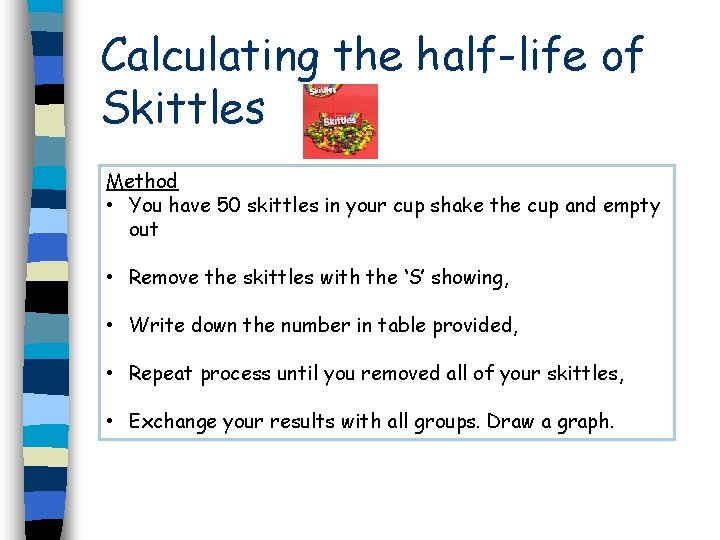 Calculating the half-life of Skittles

Skittles

Skittles

Method

• You have 50 skittles in your cup shake the cup and empty out

• Remove the skittles with the ‘S’ showing,

• Write down the number in table provided,

• Repeat process until you removed all of your skittles,

• Exchange your results with all groups. Draw a graph.